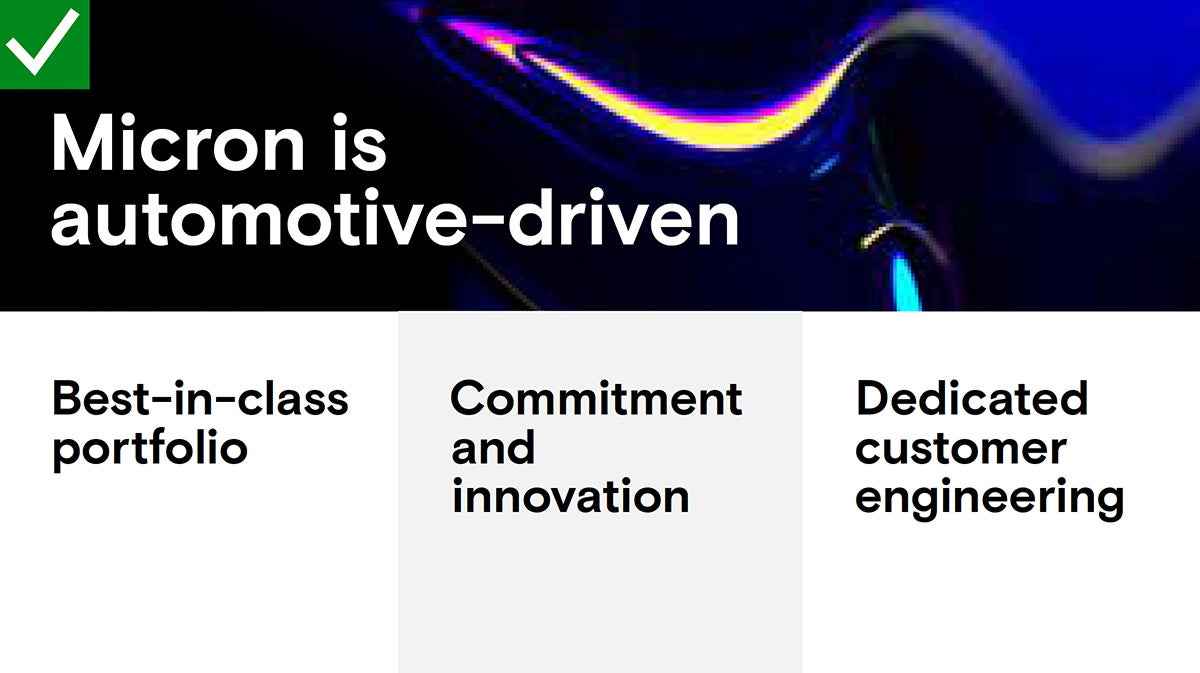 Micron is automotive-driven

Best-in-class portfolio

Commitment and innovation

Dedicated customer engineering